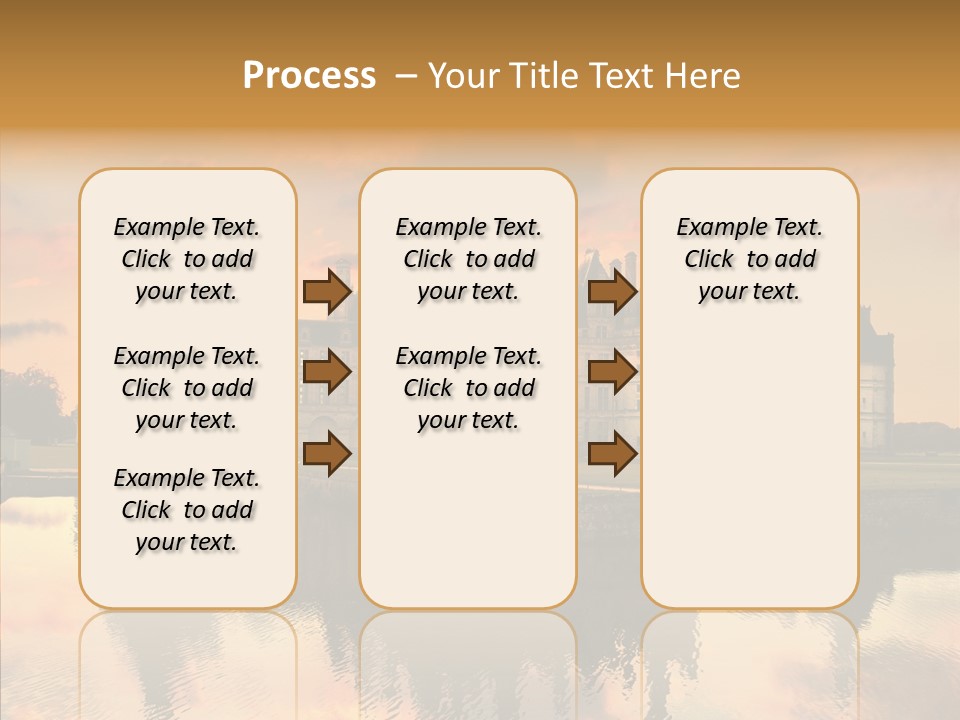 Process – Your Title Text Here

Example Text. Click to add your text.

Example Text. Click to add your text.

Example Text. Click to add your text.

Example Text. Click to add your text.

Example Text. Click to add your text.

Example Text. Click to add your text.